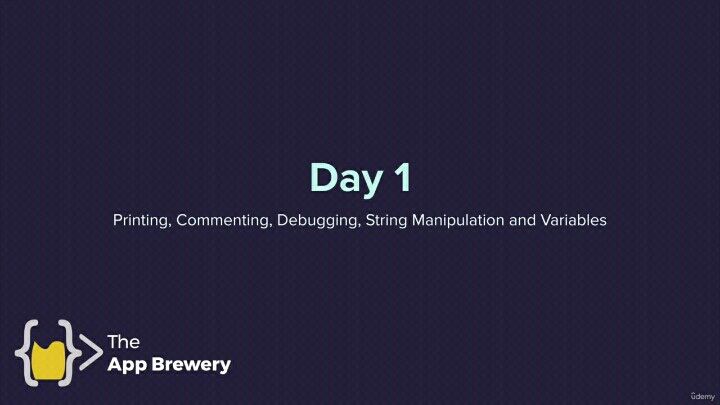 Day 1

Printing, Commenting, Debugging, String Manipulation and Variables

The
App Brewery

ûdemy